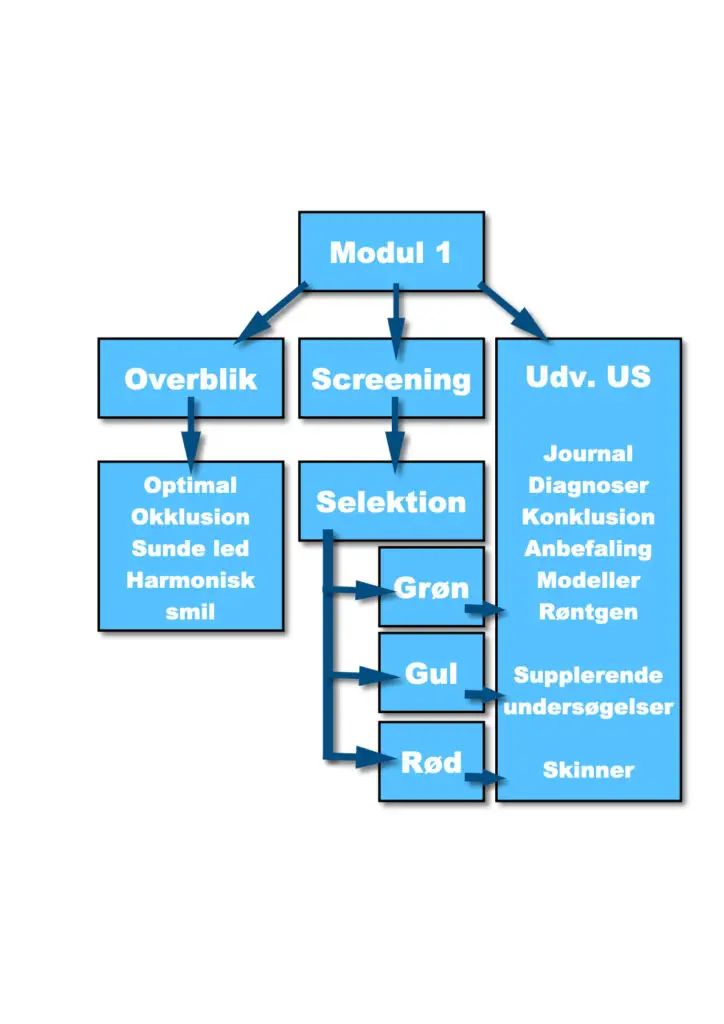 Modul 1

Overblik

Optimal
Okklusion
Sunde led
Harmonisk
smil

Screening

Selektion

Grøn

Gul

Rød

Udv. US

Journal
Diagnoser
Konklusion
Anbefaling
Modeller
Røntgen

Supplerende
undersøgelser

Skinner